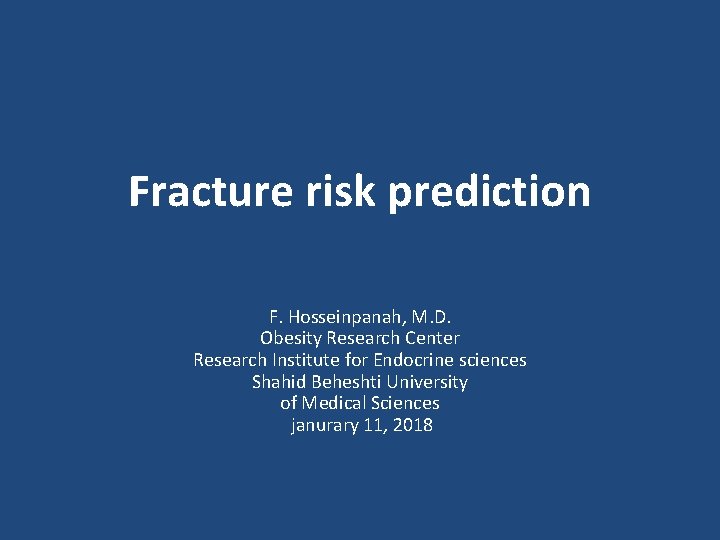 Fracture risk prediction

F. Hosseinpanah, M.D.
Obesity Research Center
Research Institute for Endocrine sciences
Shahid Beheshti University
of Medical Sciences
janurary 11, 2018